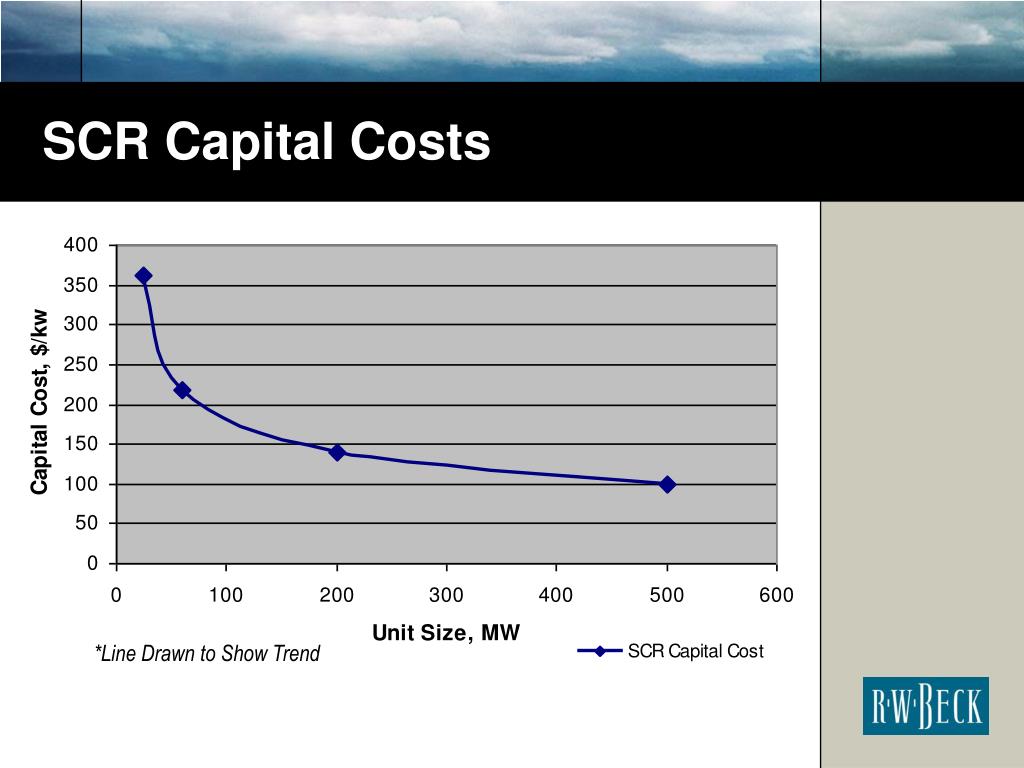 SCR Capital Costs

Capital Cost, $/kw

400
350
300
250
200
150
100
50
0

0 100 200 300 400 500 600

Unit Size, MW

*Line Drawn to Show Trend

SCR Capital Cost

R·W·BECK